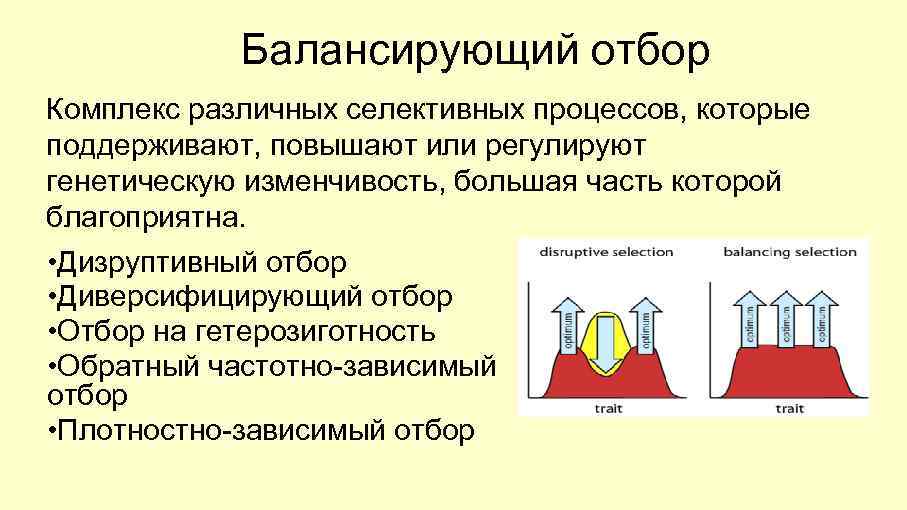 Балансирующий отбор

Комплекс различных селективных процессов, которые поддерживают, повышают или регулируют генетическую изменчивость, большая часть которой благоприятна.

•Дизруптивный отбор
•Диверсифицирующий отбор
•Отбор на гетерозиготность
•Обратный частотно-зависимый отбор
•Плотностно-зависимый отбор

disruptive selection

optimum

optimum

trait

balancing selection

optimum

optimum

optimum

trait